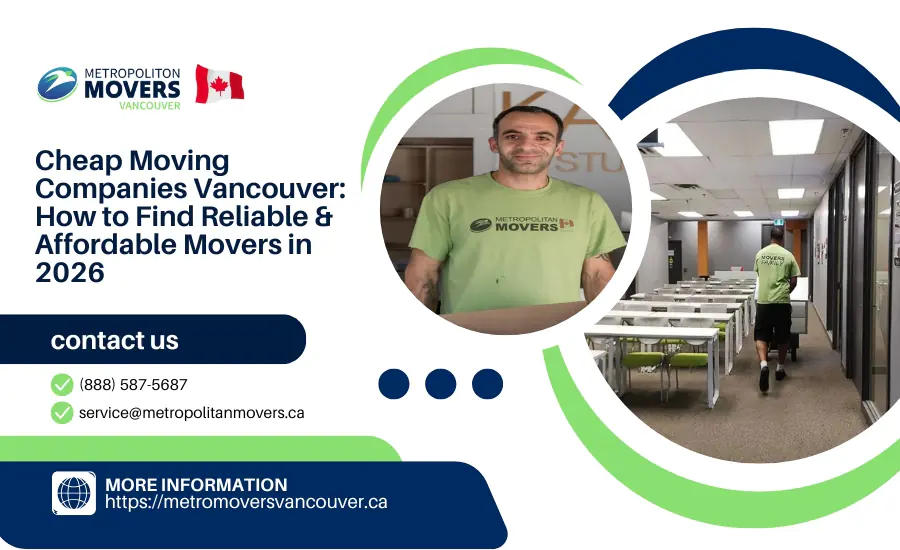 METROPOLITON MOVERS VANCOUVER

Cheap Moving Companies Vancouver: How to Find Reliable & Affordable Movers in 2026

contact us

(888) 587-5687

service@metropolitanmovers.ca

MORE INFORMATION
https://metromoversvancouver.ca

METROPOLITAN MOVERS

MOVERS FAMILY